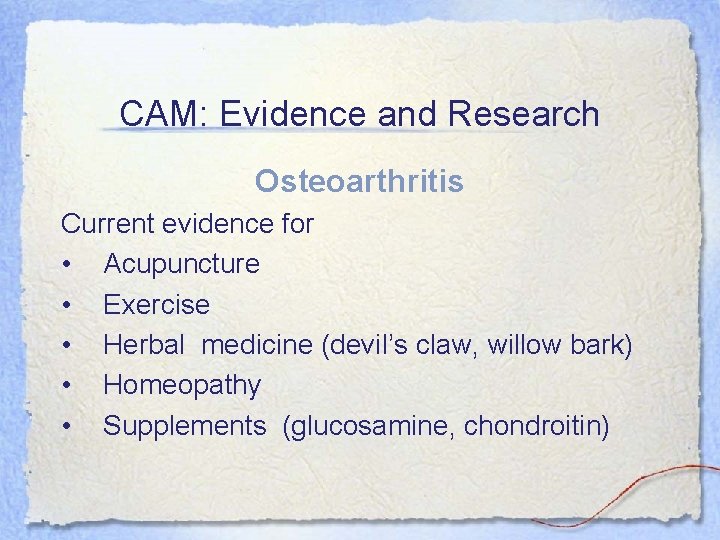 CAM: Evidence and Research

Osteoarthritis

Current evidence for
• Acupuncture
• Exercise
• Herbal medicine (devil's claw, willow bark)
• Homeopathy
• Supplements (glucosamine, chondroitin)